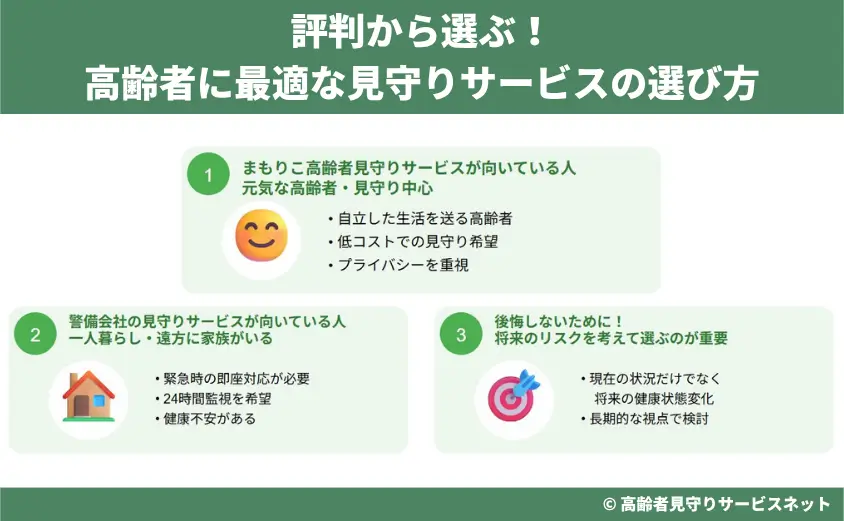 評判から選ぶ！
高齢者に最適な見守りサービスの選び方

1
まもりこ高齢者見守りサービスが向いている人
元気な高齢者・見守り中心

・自立した生活を送る高齢者
・低コストでの見守り希望
・プライバシーを重視

2
警備会社の見守りサービスが向いている人
一人暮らし・遠方に家族がいる

・緊急時の即座対応が必要
・24時間監視を希望
・健康不安がある

3
後悔しないために！
将来のリスクを考えて選ぶのが重要

・現在の状況だけでなく
将来の健康状態変化
・長期的な視点で検討

© 高齢者見守りサービスネット